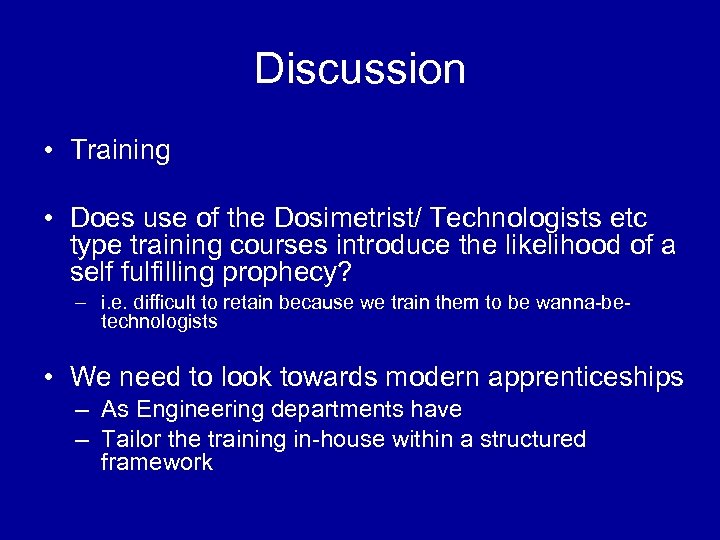 Discussion

• Training

• Does use of the Dosimetrist/ Technologists etc type training courses introduce the likelihood of a self fulfilling prophecy?
– i.e. difficult to retain because we train them to be wanna-be-technologists

• We need to look towards modern apprenticeships
– As Engineering departments have
– Tailor the training in-house within a structured framework